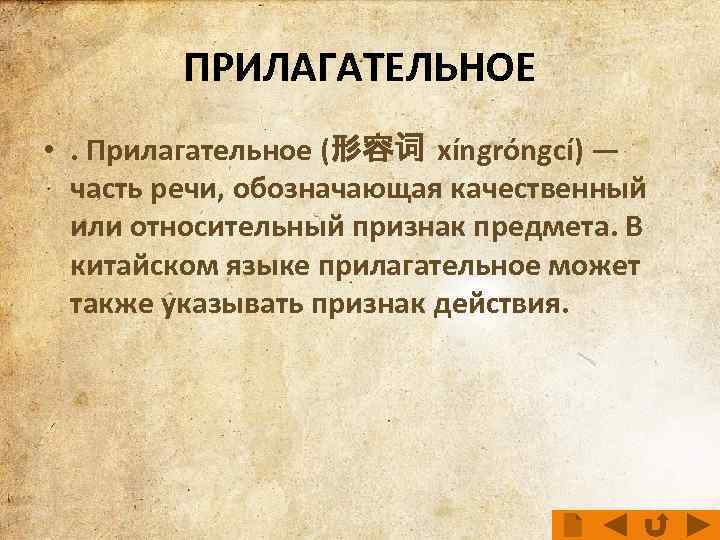 ПРИЛАГАТЕЛЬНОЕ

• . Прилагательное (形容词 xíngróngcí) — часть речи, обозначающая качественный или относительный признак предмета. В китайском языке прилагательное может также указывать признак действия.